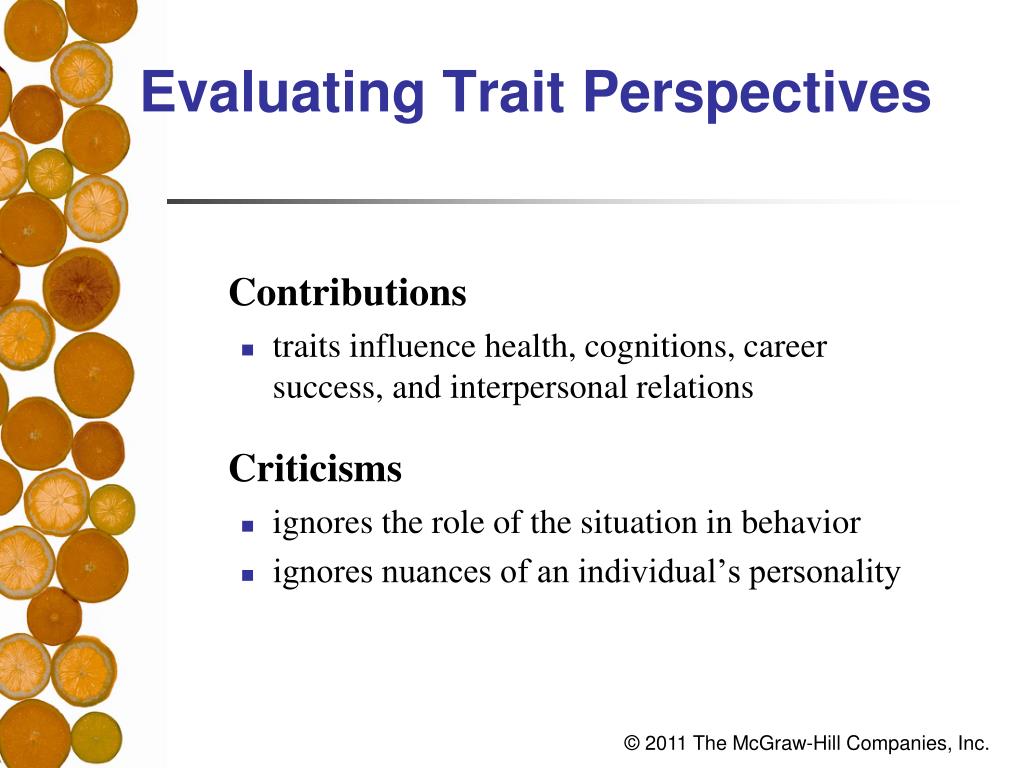 Evaluating Trait Perspectives

Contributions

- traits influence health, cognitions, career success, and interpersonal relations

Criticisms

- ignores the role of the situation in behavior
- ignores nuances of an individual’s personality

© 2011 The McGraw-Hill Companies, Inc.